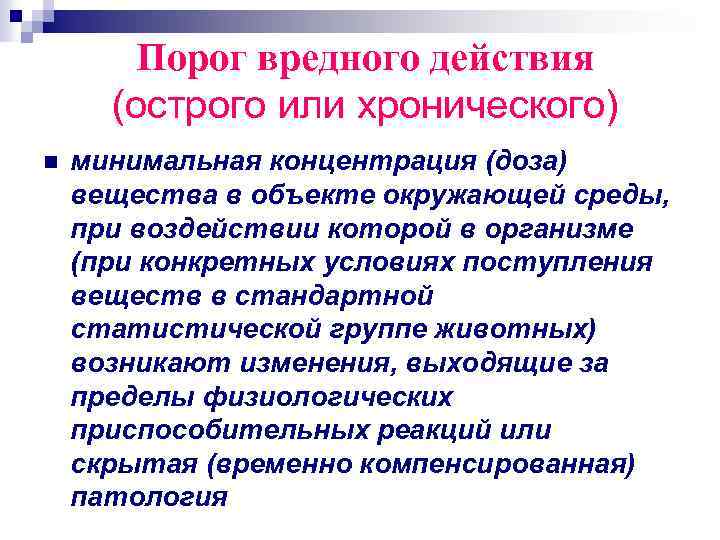 Порог вредного действия (острого или хронического)

минимальная концентрация (доза) вещества в объекте окружающей среды, при воздействии которой в организме (при конкретных условиях поступления веществ в стандартной статистической группе животных) возникают изменения, выходящие за пределы физиологических приспособительных реакций или скрытая (временно компенсированная) патология